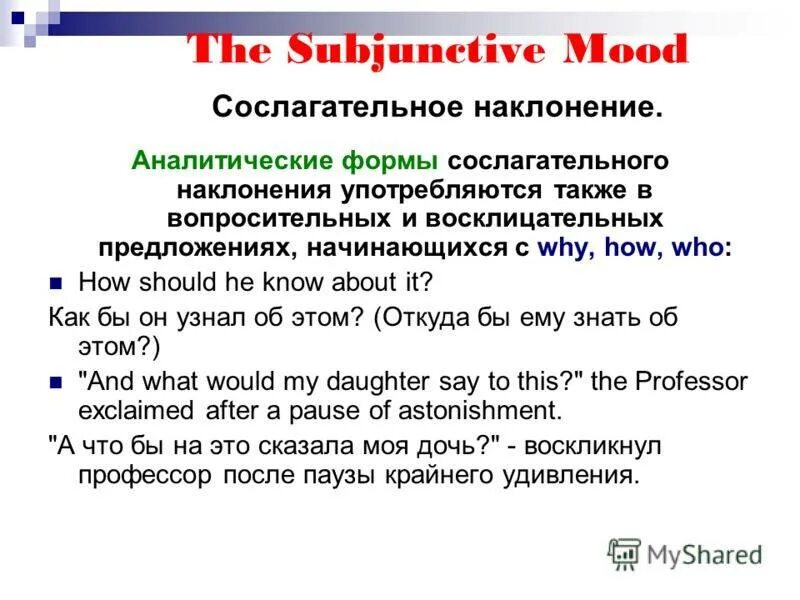 The Subjunctive Mood

Сослагательное наклонение.

Аналитические формы сослагательного наклонения употребляются также в вопросительных и восклицательных предложениях, начинающихся с why, how, who:

How should he know about it?

Как бы он узнал об этом? (Откуда бы ему знать об этом?)

"And what would my daughter say to this?" the Professor exclaimed after a pause of astonishment.

"А что бы на это сказала моя дочь?" - воскликнул профессор после паузы крайнего удивления.

MyShared